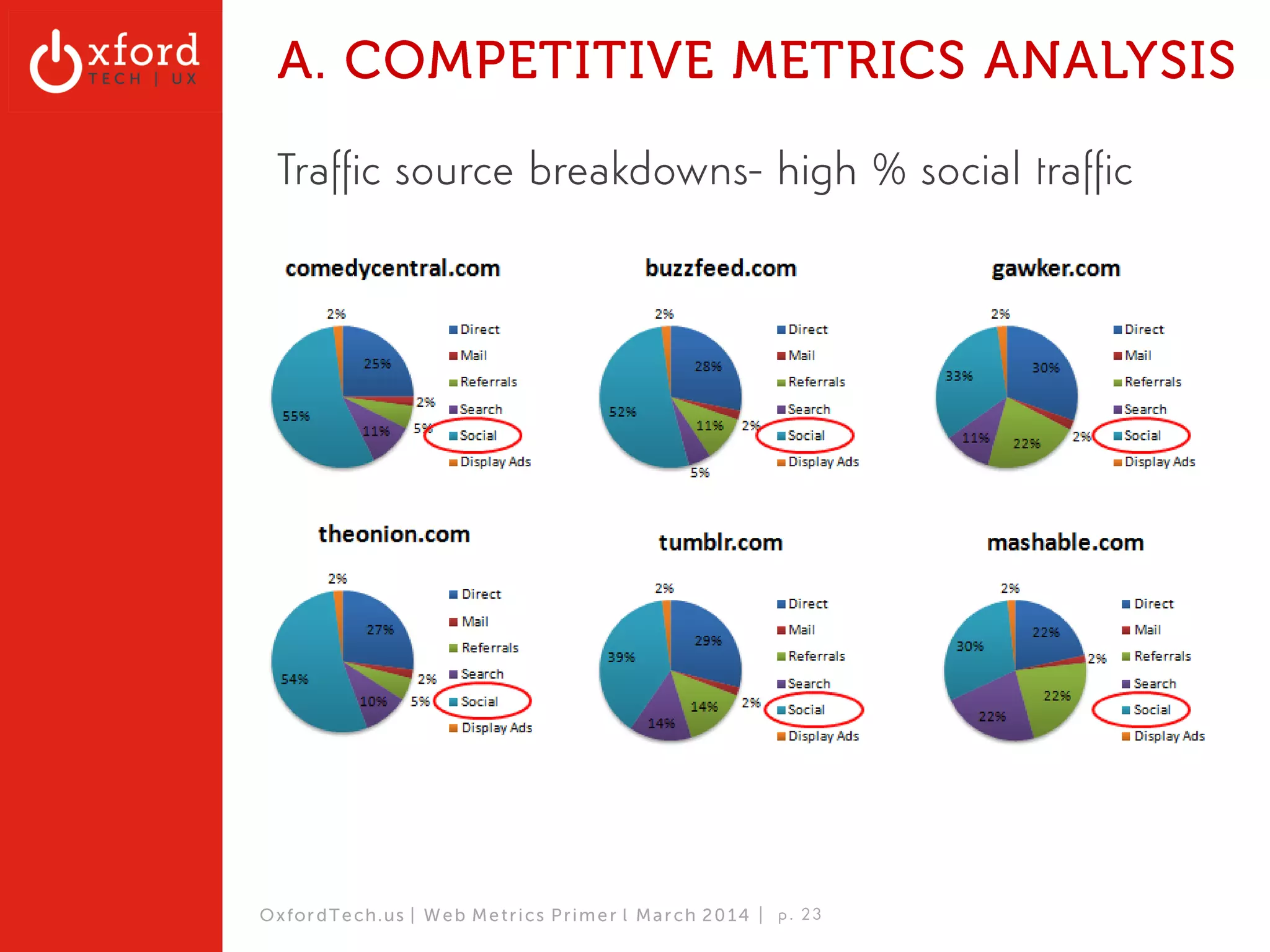 xford TECH | UX

A. COMPETITIVE METRICS ANALYSIS

Traffic source breakdowns- high % social traffic

comedycentral.com

2%
25%
2%
5%
11%
55%

Direct
Mail
Referrals
Search
Social
Display Ads

buzzfeed.com

2%
28%
2%
11%
5%
52%

Direct
Mail
Referrals
Search
Social
Display Ads

gawker.com

2%
30%
2%
22%
11%
33%

Direct
Mail
Referrals
Search
Social
Display Ads

theonion.com

2%
27%
2%
5%
10%
54%

Direct
Mail
Referrals
Search
Social
Display Ads

tumblr.com

2%
29%
2%
14%
14%
39%

Direct
Mail
Referrals
Search
Social
Display Ads

mashable.com

2%
22%
2%
22%
22%
30%

Direct
Mail
Referrals
Search
Social
Display Ads

OxfordTech.us | Web Metrics Primer l March 2014 | p. 23